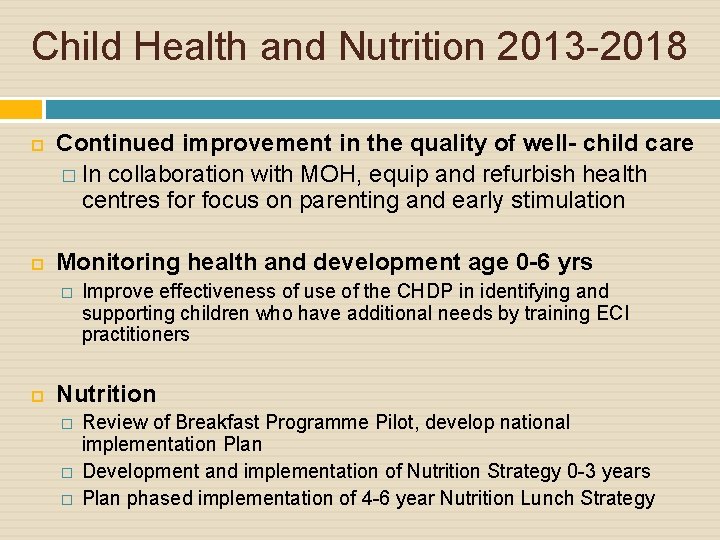 Child Health and Nutrition 2013-2018

Continued improvement in the quality of well- child care

In collaboration with MOH, equip and refurbish health centres for focus on parenting and early stimulation

Monitoring health and development age 0-6 yrs

Improve effectiveness of use of the CHDP in identifying and supporting children who have additional needs by training ECI practitioners

Nutrition

Review of Breakfast Programme Pilot, develop national implementation Plan

Development and implementation of Nutrition Strategy 0-3 years

Plan phased implementation of 4-6 year Nutrition Lunch Strategy